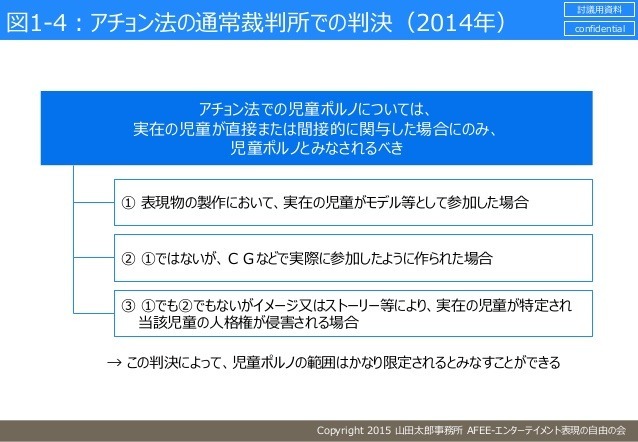 図1-4：アチョン法の通常裁判所での判決（2014年）

討議用資料

confidential

アチョン法での児童ポルノについては、
実在の児童が直接または間接的に関与した場合にのみ、
児童ポルノとみなされるべき

① 表現物の製作において、実在の児童がモデル等として参加した場合

② ①ではないが、ＣＧなどで実際に参加したように作られた場合

③ ①でも②でもないがイメージ又はストーリー等により、実在の児童が特定され当該児童の人格権が侵害される場合

→ この判決によって、児童ポルノの範囲はかなり限定されるとみなすことができる

Copyright 2015 山田太郎事務所 AFEE-エンターテイメント表現の自由の会